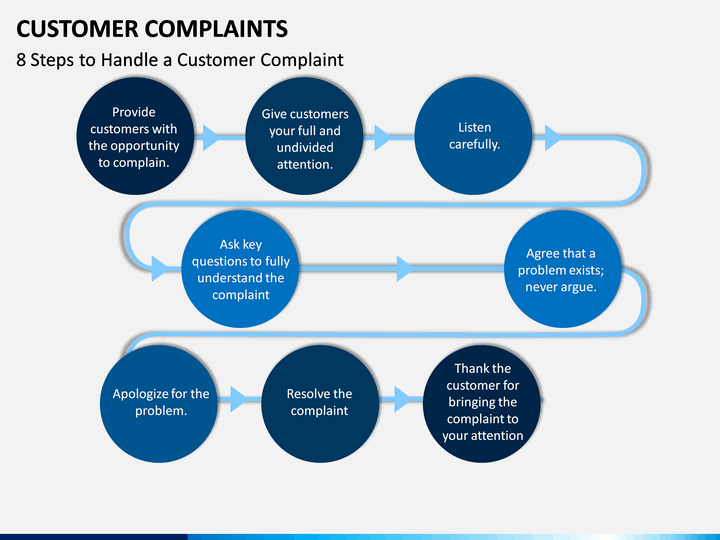 CUSTOMER COMPLAINTS

8 Steps to Handle a Customer Complaint

Provide customers with the opportunity to complain.

Give customers your full and undivided attention.

Listen carefully.

Ask key questions to fully understand the complaint

Agree that a problem exists; never argue.

Apologize for the problem.

Resolve the complaint

Thank the customer for bringing the complaint to your attention